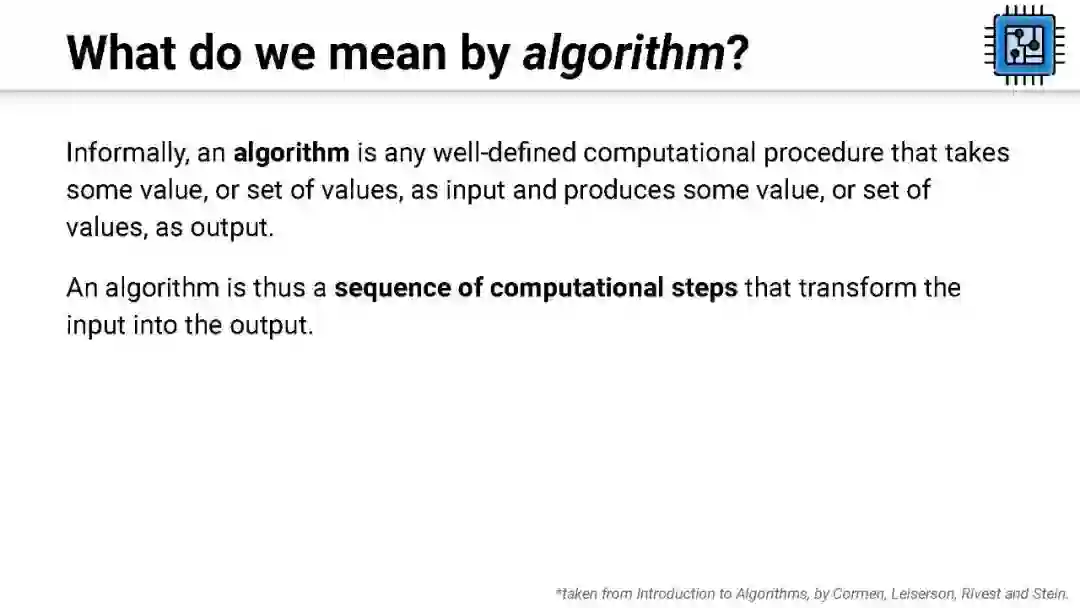 What do we mean by algorithm?

Informally, an algorithm is any well-defined computational procedure that takes some value, or set of values, as input and produces some value, or set of values, as output.

An algorithm is thus a sequence of computational steps that transform the input into the output.

*taken from Introduction to Algorithms, by Cormen, Leiserson, Rivest and Stein.